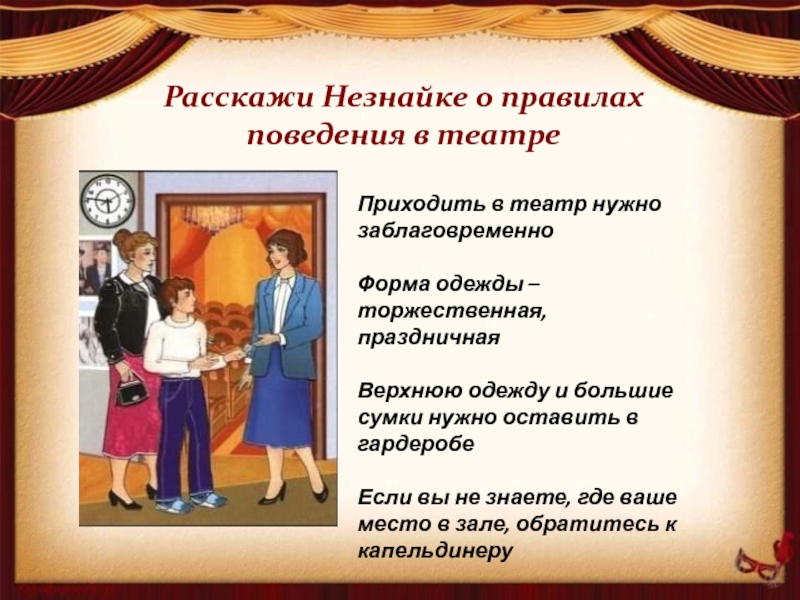 Расскажи Незнайке о правилах поведения в театре

Приходить в театр нужно заблаговременно

Форма одежды – торжественная, праздничная

Верхнюю одежду и большие сумки нужно оставить в гардеробе

Если вы не знаете, где ваше место в зале, обратитесь к капельдинеру